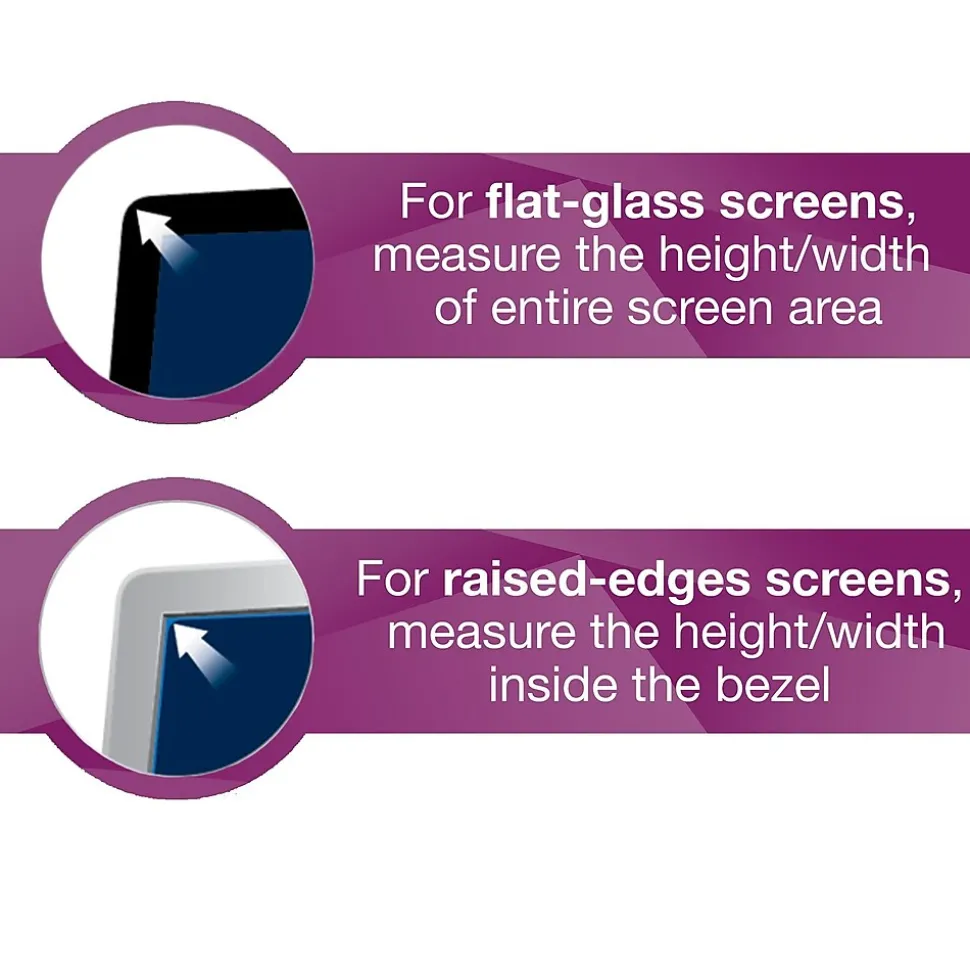 For flat-glass screens, measure the height/width of entire screen area

For raised-edges screens, measure the height/width inside the bezel